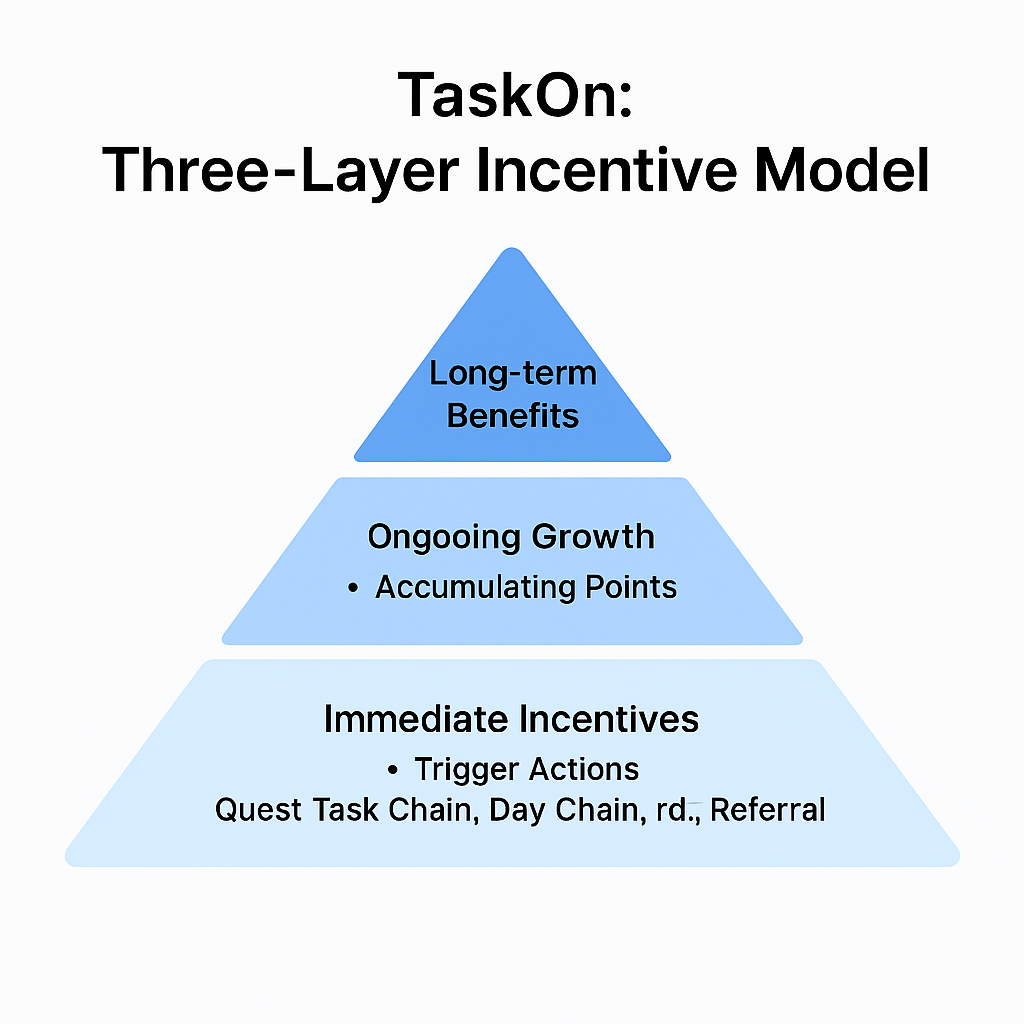 TaskOn:
Three-Layer Incentive Model

Long-term Benefits

Ongooing Growth
• Accumulating Points

Immediate Incentives
• Trigger Actions
Quest Task Chain, Day Chain, rd., Referral